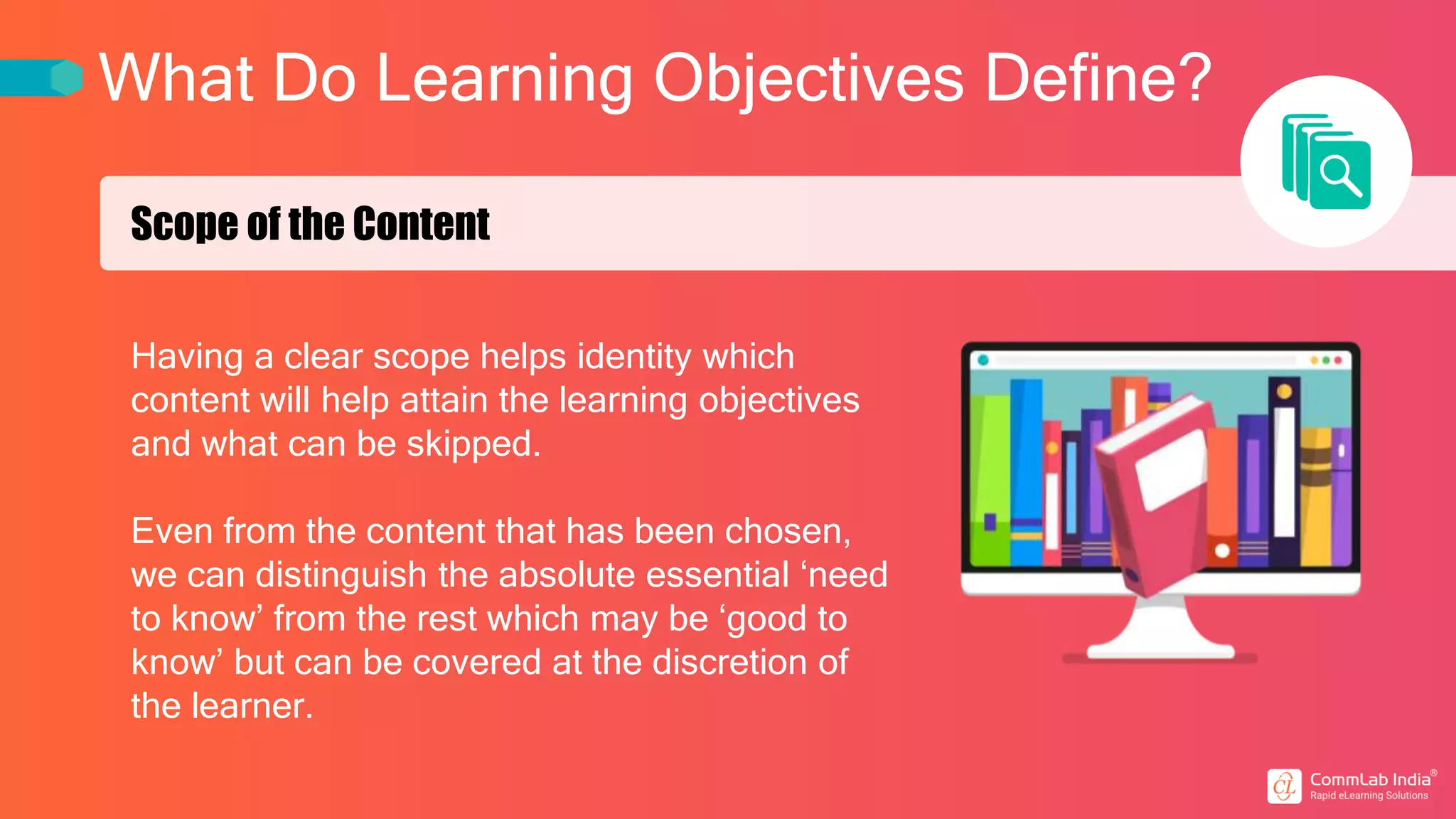 What Do Learning Objectives Define?

Scope of the Content

Having a clear scope helps identity which content will help attain the learning objectives and what can be skipped.

Even from the content that has been chosen, we can distinguish the absolute essential ‘need to know’ from the rest which may be ‘good to know’ but can be covered at the discretion of the learner.

CL CommLab India®
Rapid eLearning Solutions